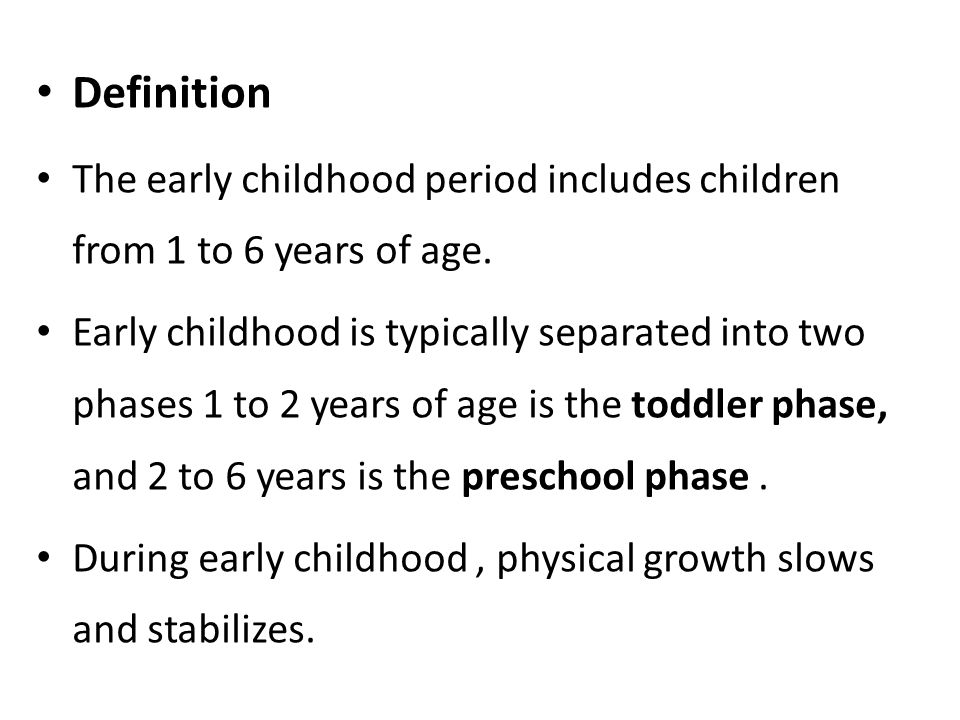 • Definition

• The early childhood period includes children from 1 to 6 years of age.

• Early childhood is typically separated into two phases 1 to 2 years of age is the toddler phase, and 2 to 6 years is the preschool phase .

• During early childhood , physical growth slows and stabilizes.